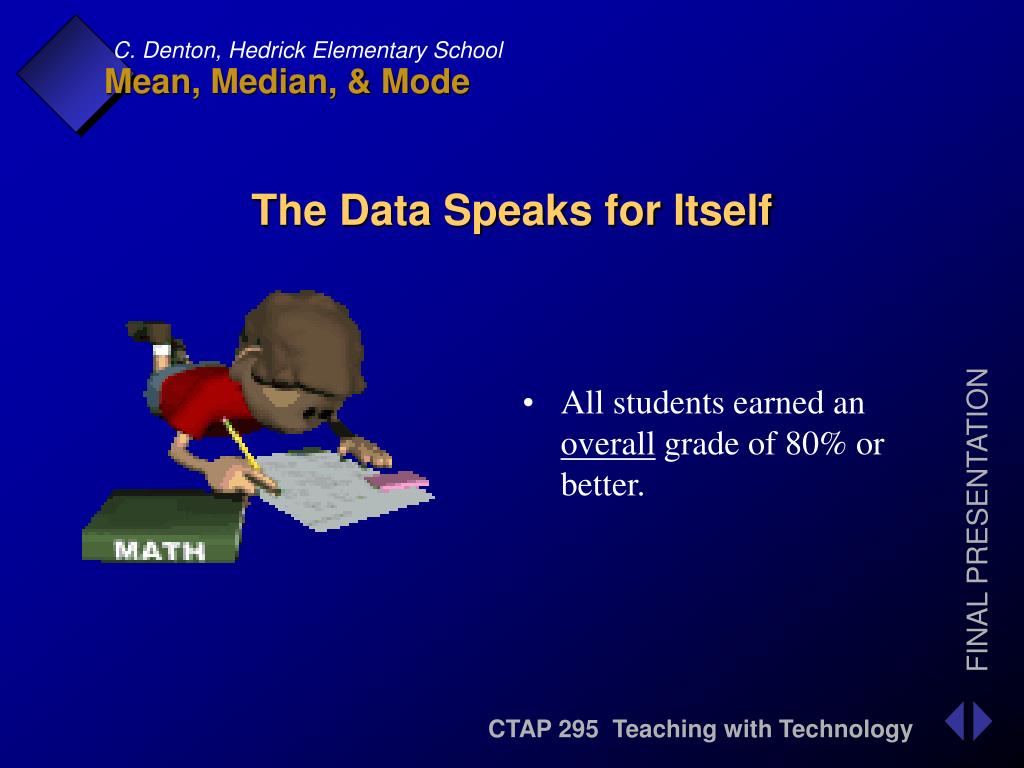 C. Denton, Hedrick Elementary School
Mean, Median, & Mode

The Data Speaks for Itself

MATH

• All students earned an overall grade of 80% or better.

FINAL PRESENTATION

CTAP 295 Teaching with Technology